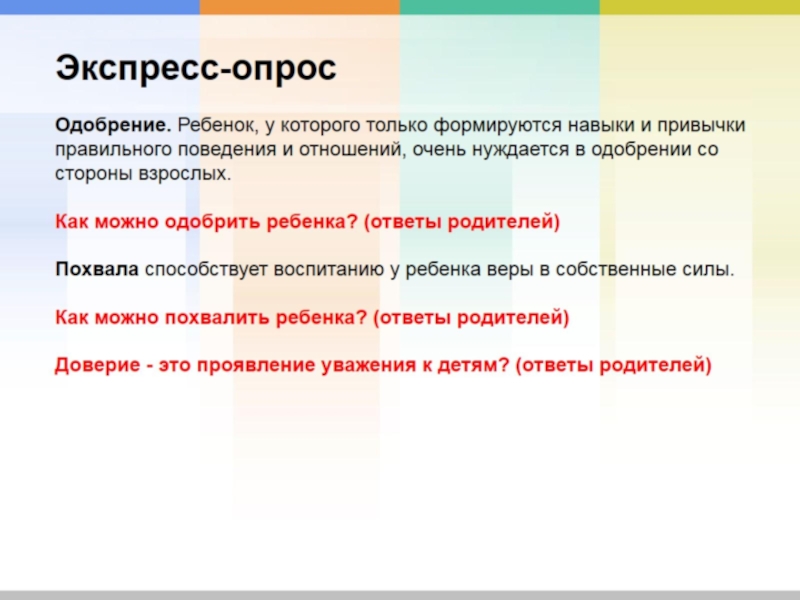 Экспресс-опрос

Одобрение. Ребенок, у которого только формируются навыки и привычки правильного поведения и отношений, очень нуждается в одобрении со стороны взрослых.

Как можно одобрить ребенка? (ответы родителей)

Похвала способствует воспитанию у ребенка веры в собственные силы.

Как можно похвалить ребенка? (ответы родителей)

Доверие - это проявление уважения к детям? (ответы родителей)